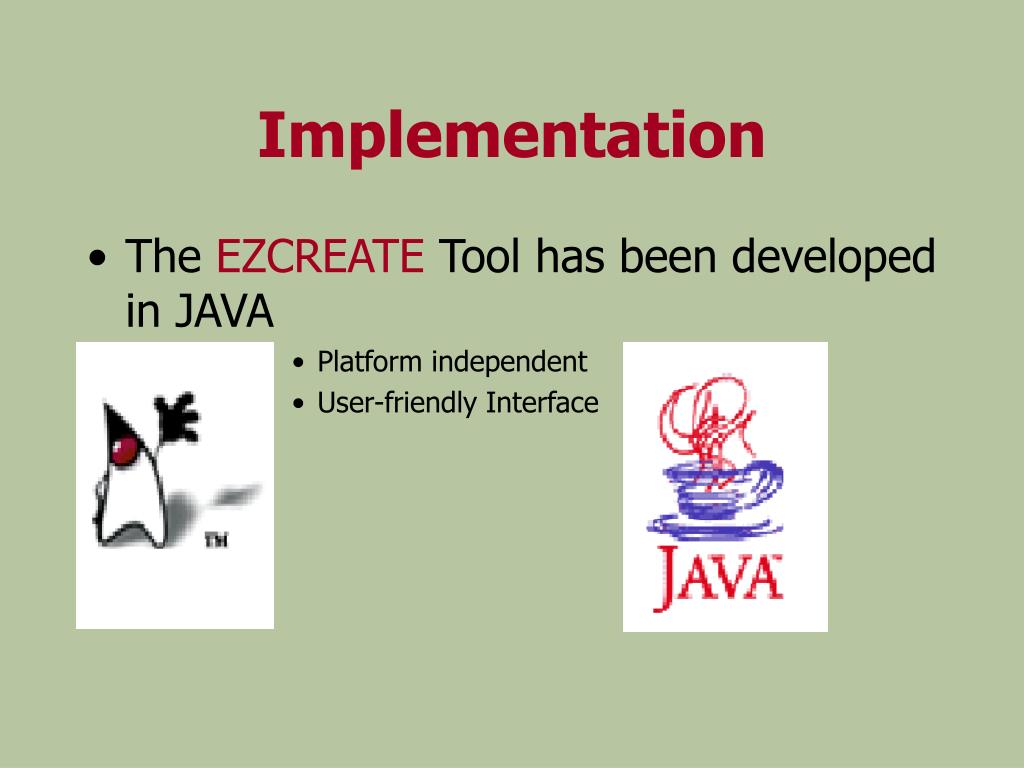 Implementation

• The EZCREATE Tool has been developed in JAVA

• Platform independent
• User-friendly Interface

TM

JAVA